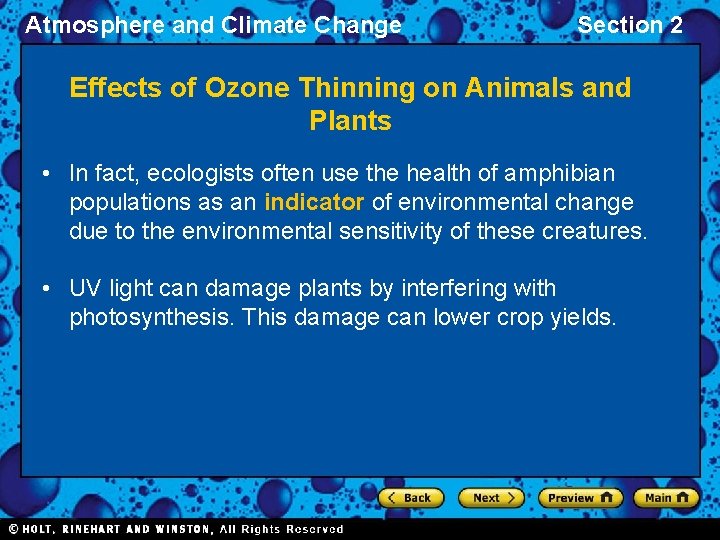 Atmosphere and Climate Change

Section 2

Effects of Ozone Thinning on Animals and Plants

• In fact, ecologists often use the health of amphibian populations as an indicator of environmental change due to the environmental sensitivity of these creatures.

• UV light can damage plants by interfering with photosynthesis. This damage can lower crop yields.

Back

Next

Preview

Main

© HOLT, RINEHART AND WINSTON, All Rights Reserved